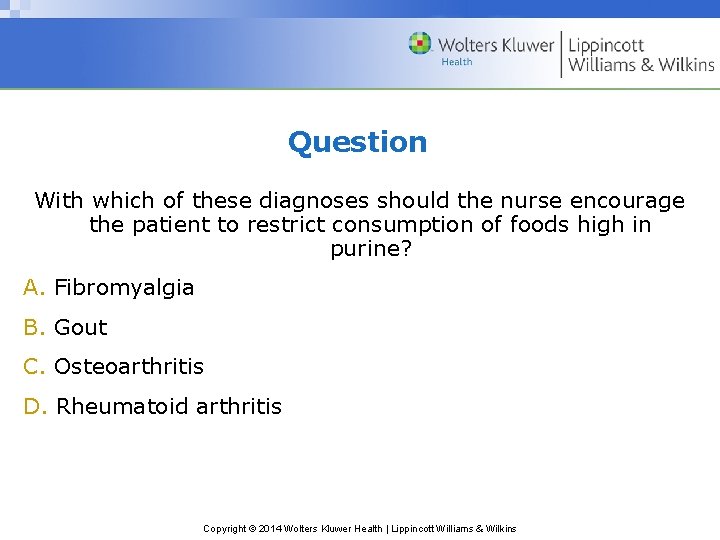 Wolters Kluwer Health | Lippincott Williams & Wilkins

Question

With which of these diagnoses should the nurse encourage the patient to restrict consumption of foods high in purine?

A. Fibromyalgia

B. Gout

C. Osteoarthritis

D. Rheumatoid arthritis

Copyright © 2014 Wolters Kluwer Health | Lippincott Williams & Wilkins